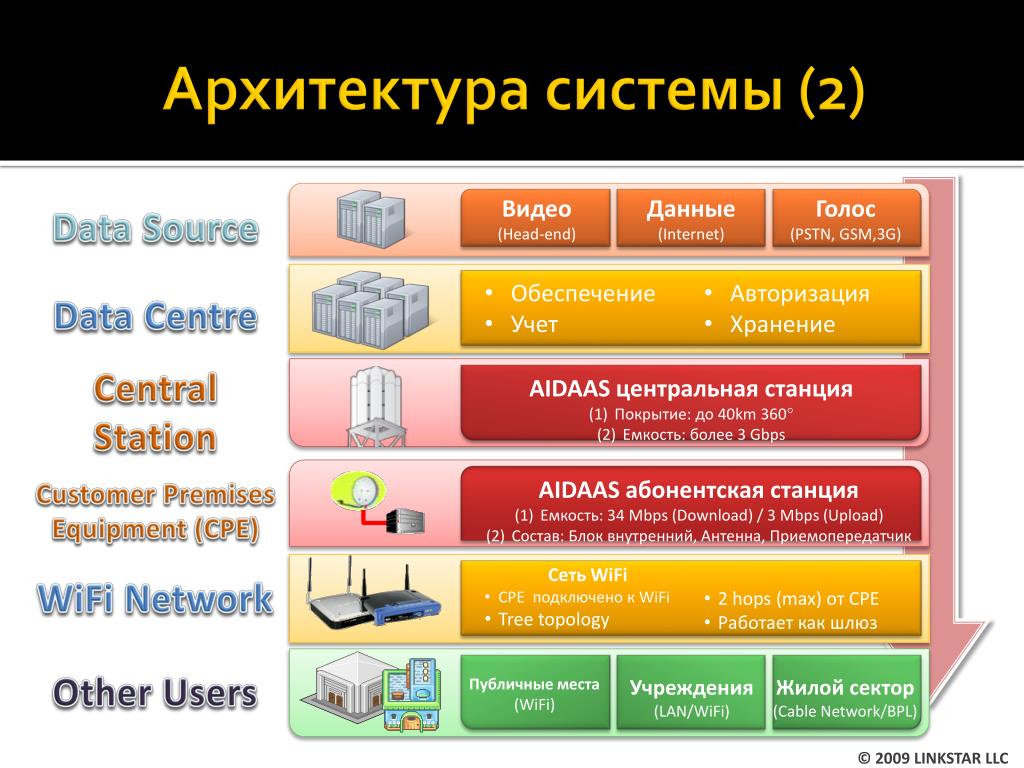 Архитектура системы (2)

Data Source

Видео
(Head-end)

Данные
(Internet)

Голос
(PSTN, GSM,3G)

Data Centre

• Обеспечение
• Учет

• Авторизация
• Хранение

Central Station

AIDAAS центральная станция
(1) Покрытие: до 40km 360°
(2) Емкость: более 3 Gbps

Customer Premises Equipment (CPE)

AIDAAS абонентская станция
(1) Емкость: 34 Mbps (Download) / 3 Mbps (Upload)
(2) Состав: Блок внутренний, Антенна, Приемопередатчик

WiFi Network

Сеть WiFi
• CPE подключено к WiFi
• Tree topology

• 2 hops (max) от CPE
• Работает как шлюз

Other Users

Публичные места
(WiFi)

Учреждения
(LAN/WiFi)

Жилой сектор
(Cable Network/BPL)

© 2009 LINKSTAR LLC